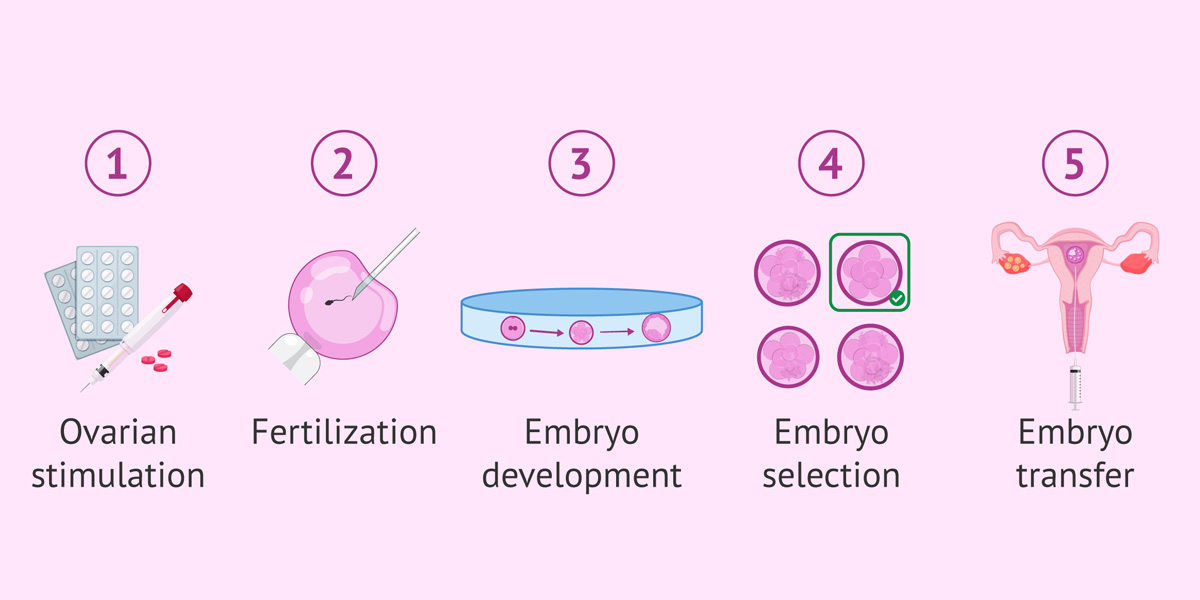 1
Ovarian stimulation

2
Fertilization

3
Embryo development

4
Embryo selection

5
Embryo transfer